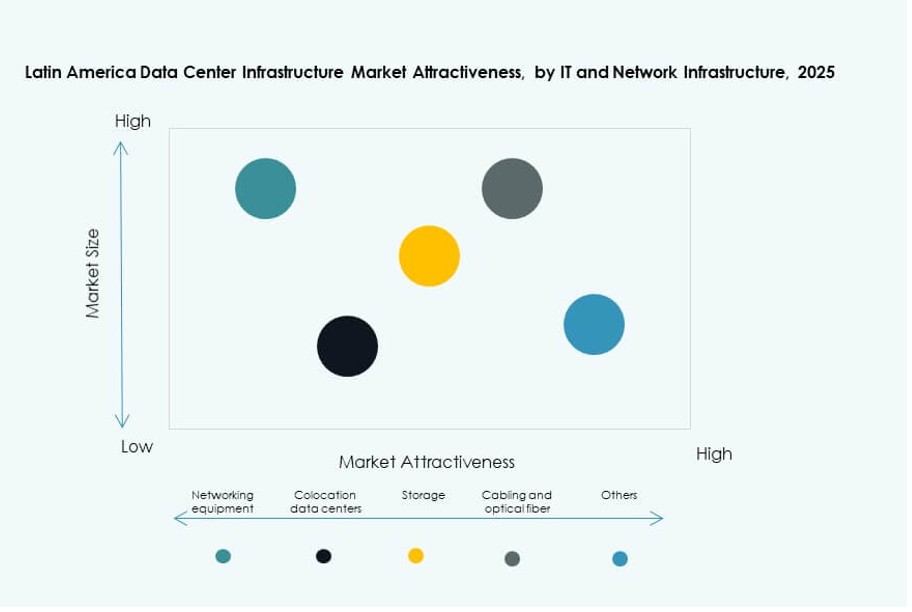 Latin America Data Center Infrastructure Market Attractiveness, by IT and Network Infrastructure, 2025

High

Market Size

Low

Market Attractiveness

High

Networking equipment

Colocation data centers

Storage

Cabling and optical fiber

Others